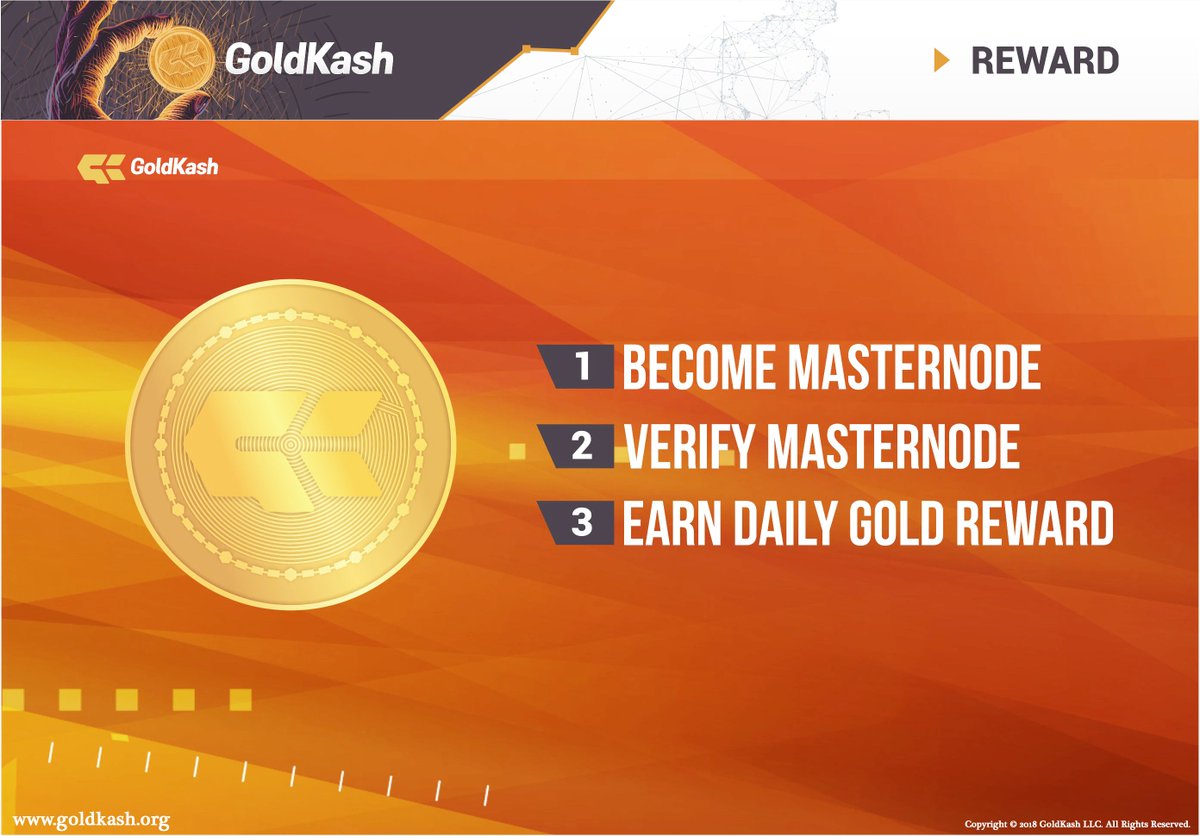 GoldKash

REWARD

GoldKash

1 BECOME MASTERNODE

2 VERIFY MASTERNODE

3 EARN DAILY GOLD REWARD

www.goldkash.org

Copyright © 2018 GoldKash LLC. All Rights Reserved.